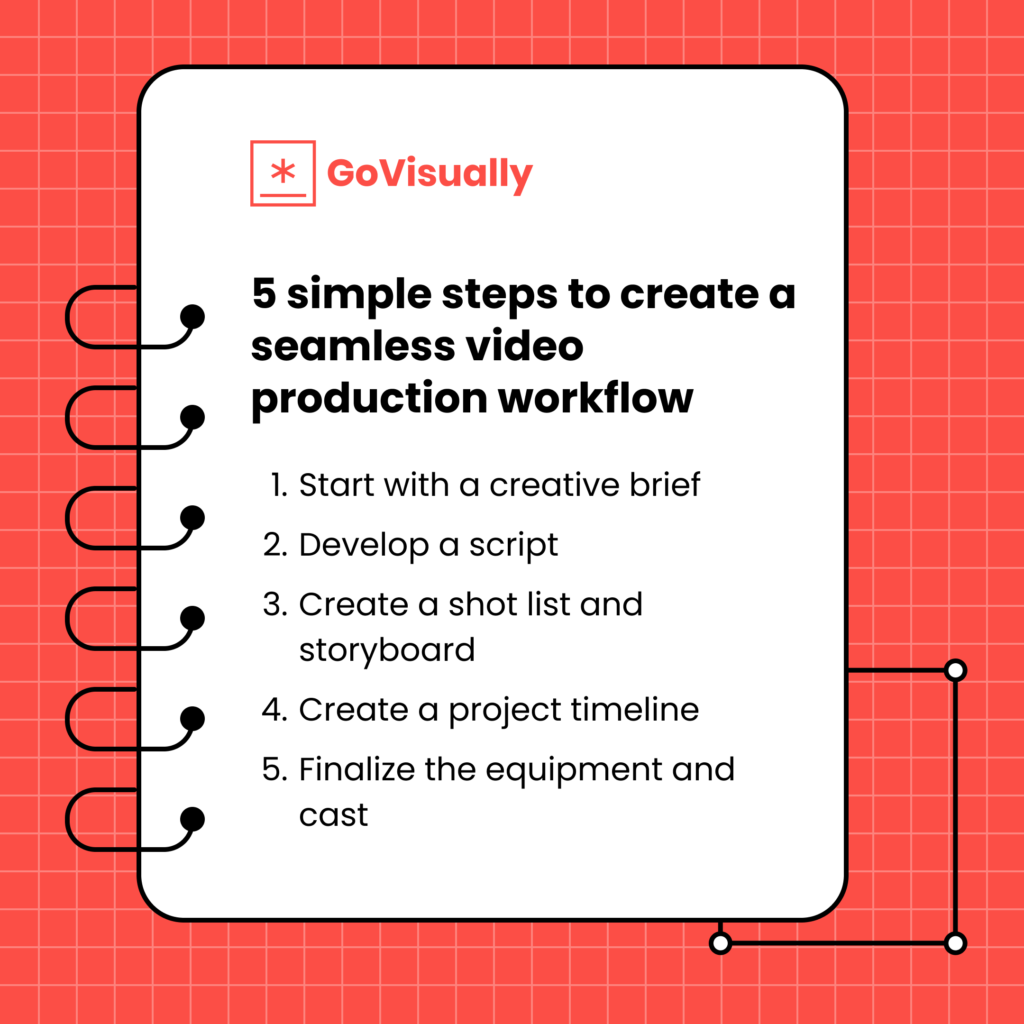 GoVisually

5 simple steps to create a seamless video production workflow

1. Start with a creative brief
2. Develop a script
3. Create a shot list and storyboard
4. Create a project timeline
5. Finalize the equipment and cast